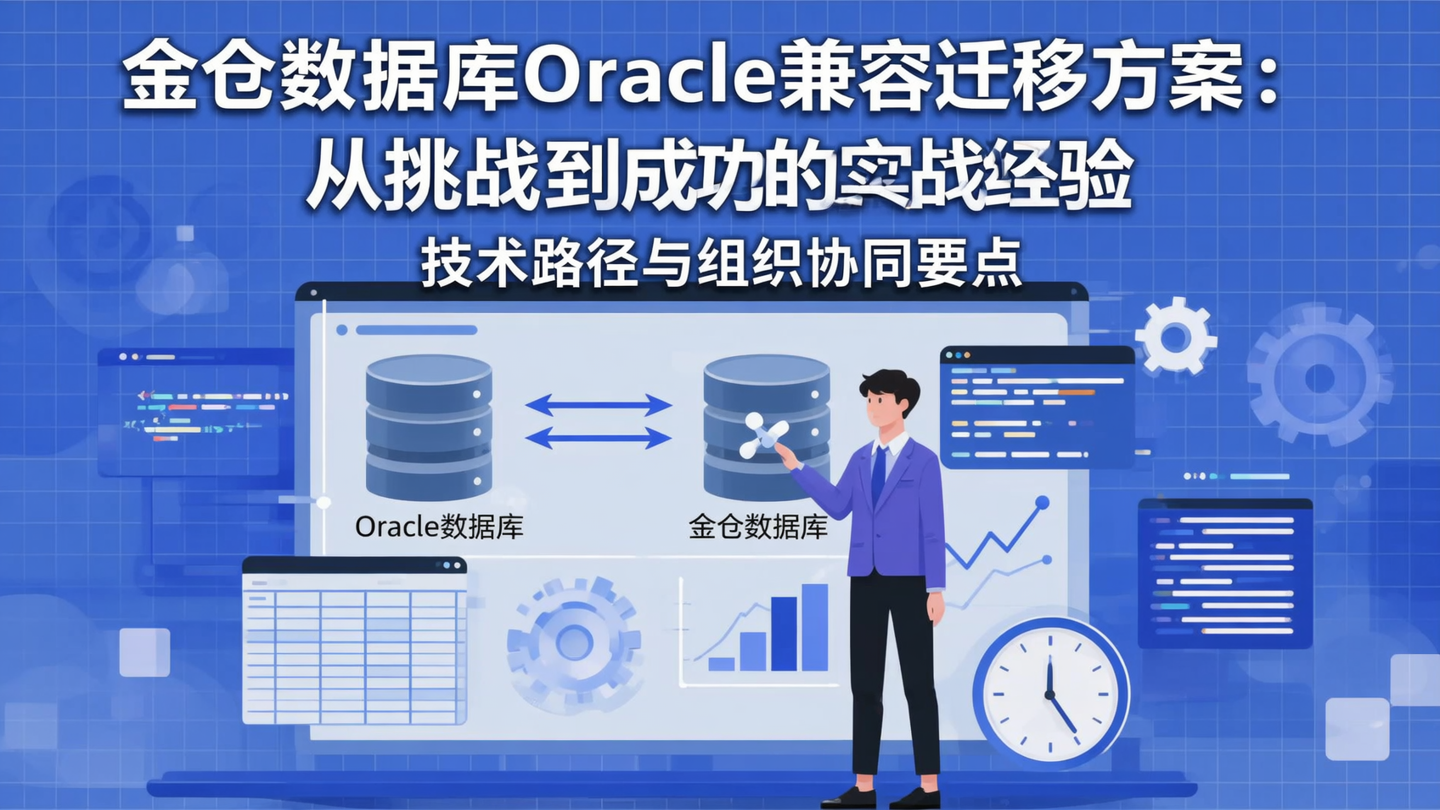 金仓数据库Oracle兼容迁移方案：
从挑战到成功的实战经验

技术路径与组织协同要点

Oracle数据库

金仓数据库